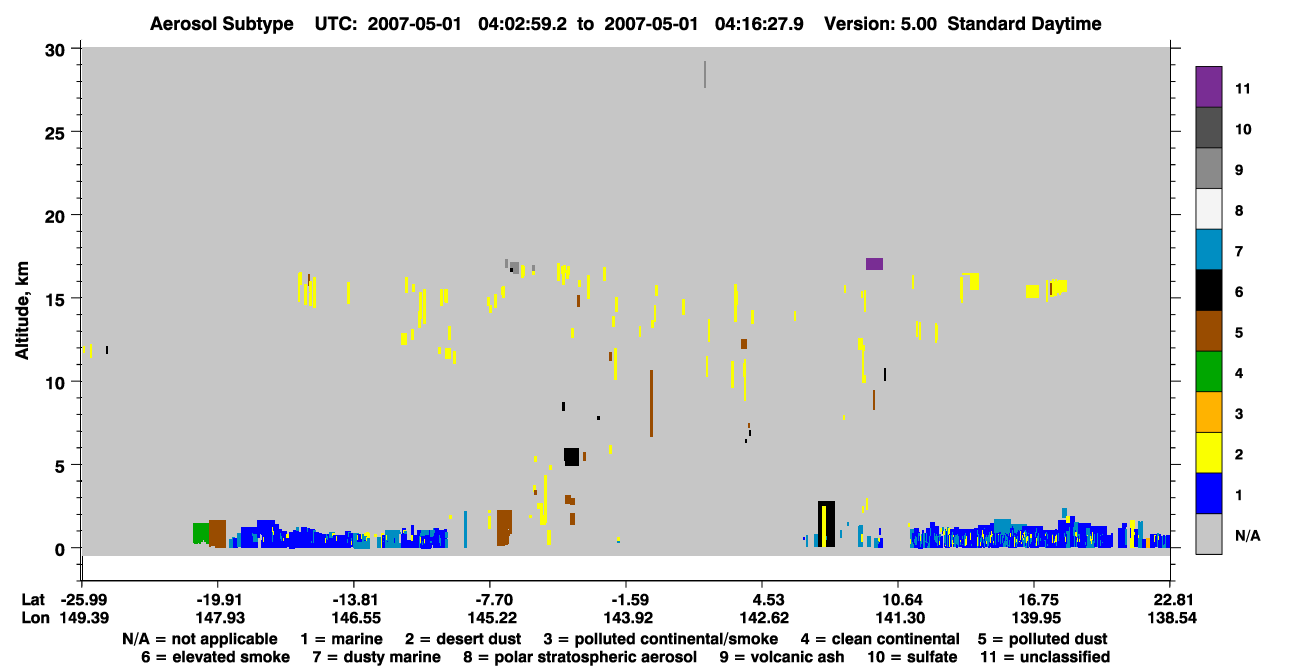 Aerosol Subtype UTC: 2007-05-01 04:02:59.2 to 2007-05-01 04:16:27.9 Version: 5.00 Standard Daytime

Altitude, km

30
25
20
15
10
5
0

11
10
9
8
7
6
5
4
3
2
1
N/A

Lat -25.99 -19.91 -13.81 -7.70 -1.59 4.53 10.64 16.75 22.81
Lon 149.39 147.93 146.55 145.22 143.92 142.62 141.30 139.95 138.54

N/A = not applicable 1 = marine 2 = desert dust 3 = polluted continental/smoke 4 = clean continental 5 = polluted dust
6 = elevated smoke 7 = dusty marine 8 = polar stratospheric aerosol 9 = volcanic ash 10 = sulfate 11 = unclassified